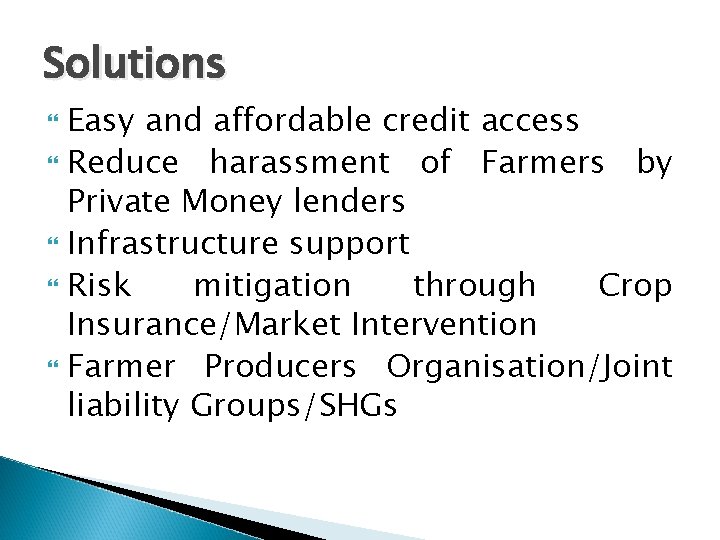 Solutions

Easy and affordable credit access

Reduce harassment of Farmers by Private Money lenders

Infrastructure support

Risk mitigation through Crop Insurance/Market Intervention

Farmer Producers Organisation/Joint liability Groups/SHGs